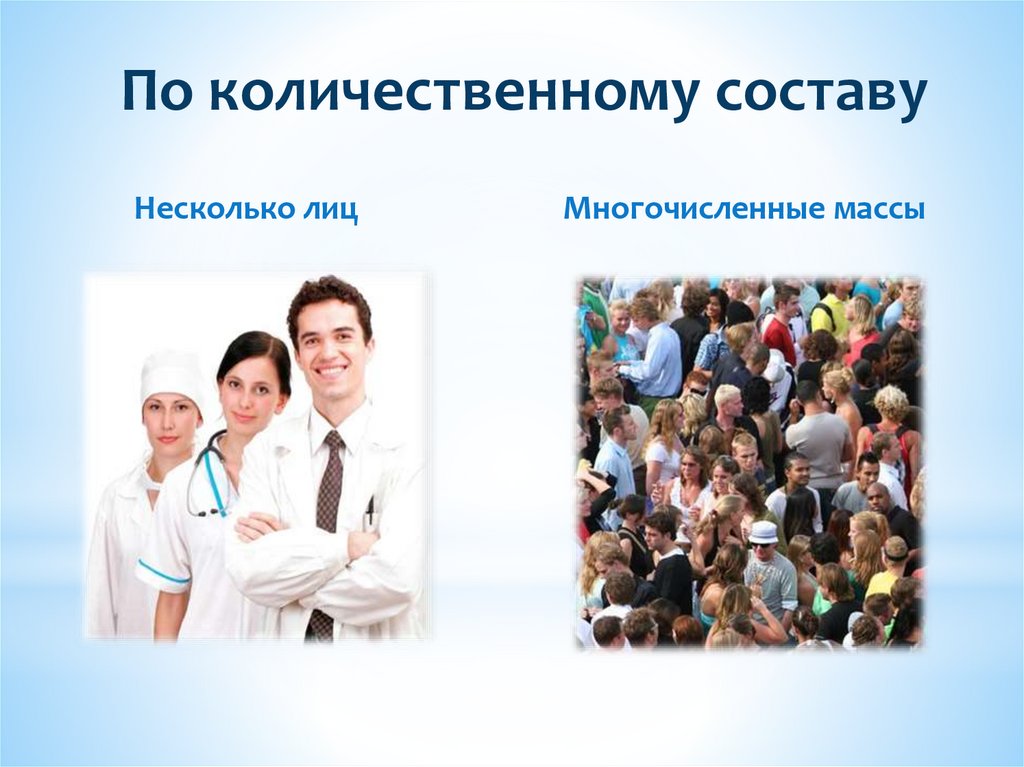 По количественному составу

Несколько лиц

Многочисленные массы